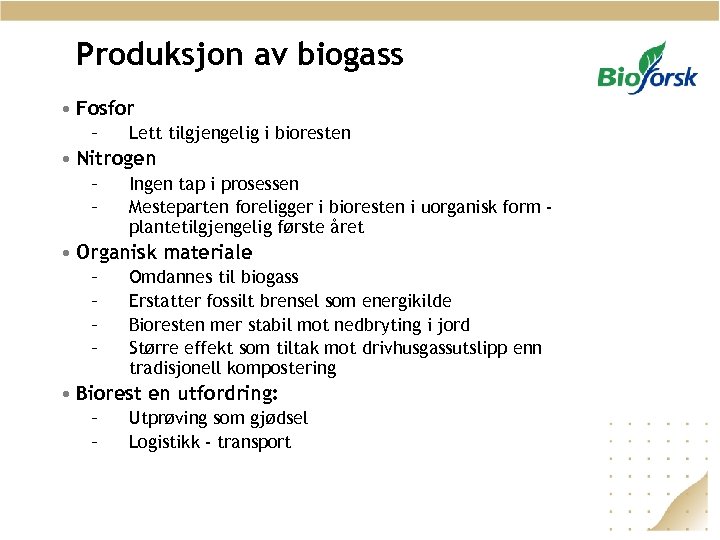 Produksjon av biogass

Bioforsk

• Fosfor
– Lett tilgjengelig i bioresten
• Nitrogen
– Ingen tap i prosessen
– Mesteparten foreligger i bioresten i uorganisk form - plantetilgjengelig første året
• Organisk materiale
– Omdannes til biogass
– Erstatter fossilt brensel som energikilde
– Bioresten mer stabil mot nedbryting i jord
– Større effekt som tiltak mot drivhusgassutslipp enn tradisjonell kompostering
• Biorest en utfordring:
– Utprøving som gjødsel
– Logistikk - transport